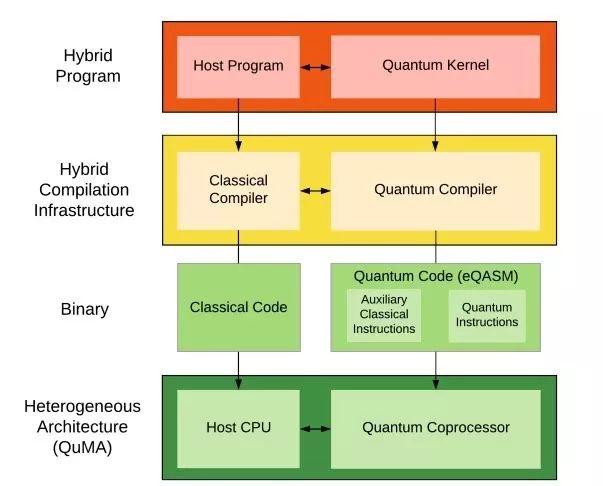 Hybrid Program

Host Program

Quantum Kernel

Hybrid Compilation Infrastructure

Classical Compiler

Quantum Compiler

Binary

Classical Code

Quantum Code (eQASM)

Auxiliary Classical Instructions

Quantum Instructions

Heterogeneous Architecture (QuMA)

Host CPU

Quantum Coprocessor